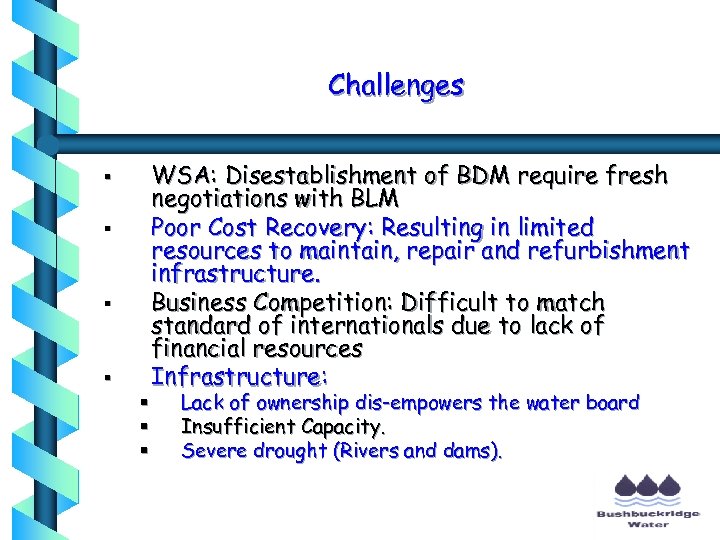 Challenges

▪ WSA: Disestablishment of BDM require fresh negotiations with BLM

▪ Poor Cost Recovery: Resulting in limited resources to maintain, repair and refurbishment infrastructure.

▪ Business Competition: Difficult to match standard of internationals due to lack of financial resources

▪ Infrastructure:
  ▪ Lack of ownership dis-empowers the water board
  ▪ Insufficient Capacity.
  ▪ Severe drought (Rivers and dams).

Bushbuckridge Water